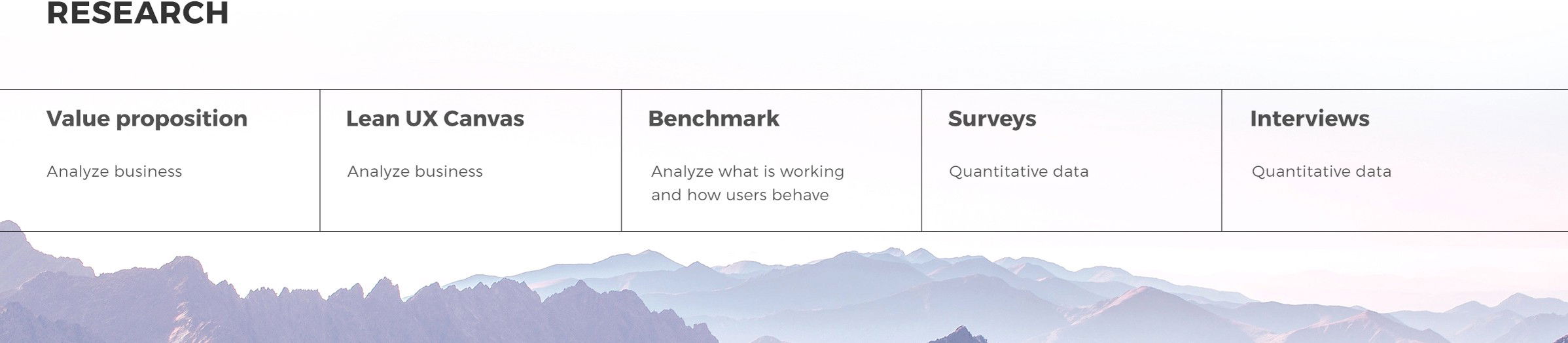 RESEARCH

| Value proposition | Lean UX Canvas | Benchmark | Surveys | Interviews |
|---|---|---|---|---|
| Analyze business | Analyze business | Analyze what is working and how users behave | Quantitative data | Quantitative data |